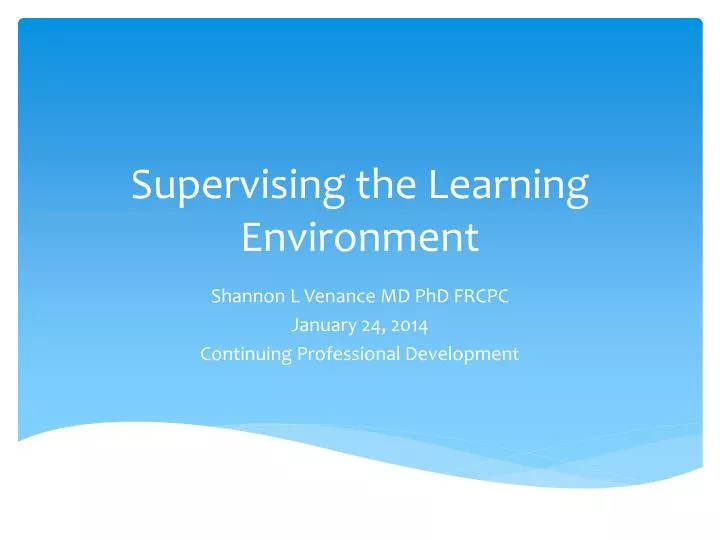 Supervising the Learning Environment

Shannon L Venance MD PhD FRCPC
January 24, 2014
Continuing Professional Development